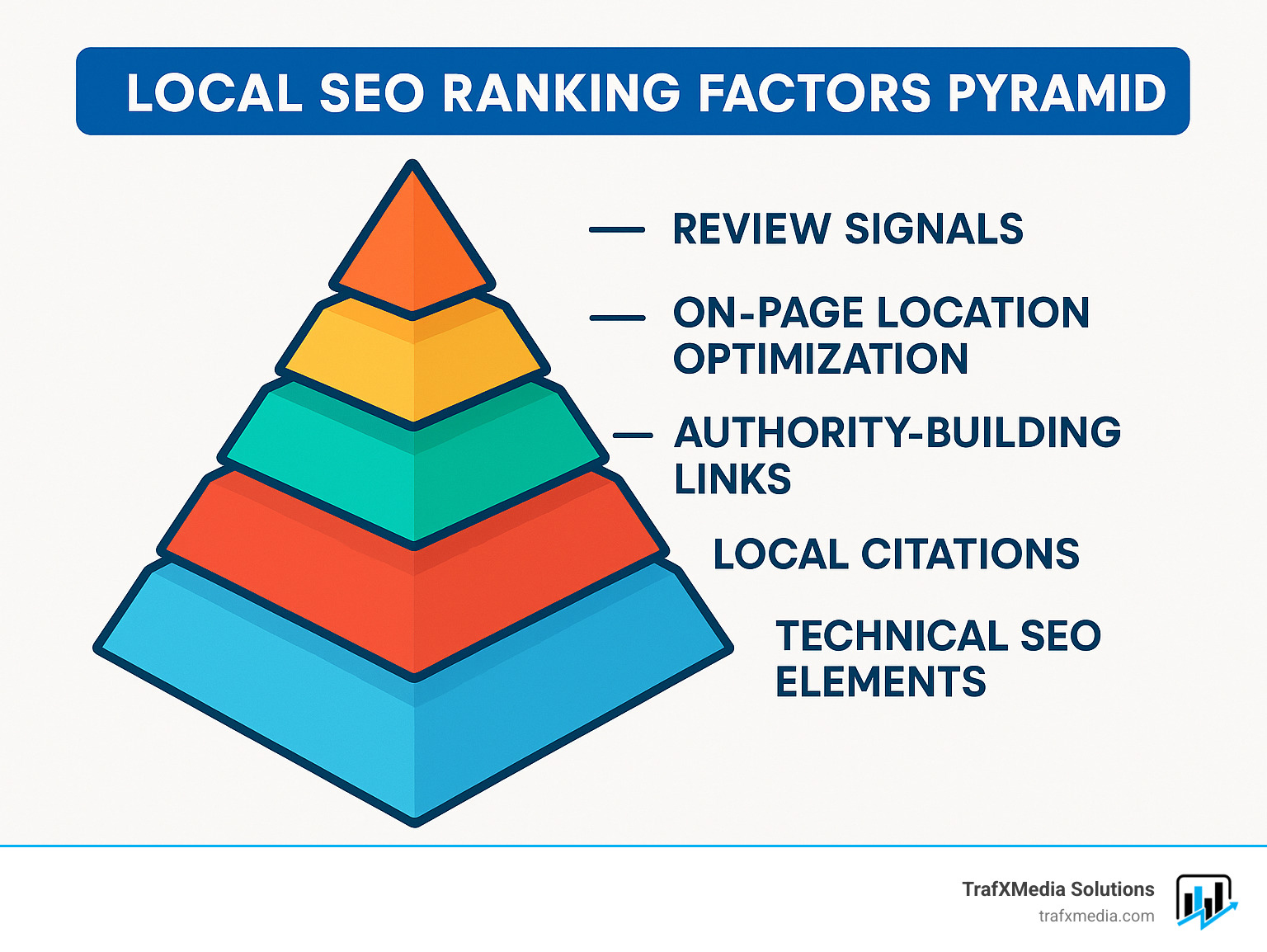 LOCAL SEO RANKING FACTORS PYRAMID

REVIEW SIGNALS

ON-PAGE LOCATION OPTIMIZATION

AUTHORITY-BUILDING LINKS

LOCAL CITATIONS

TECHNICAL SEO ELEMENTS

TrafXMedia Solutions
trafxmedia.com